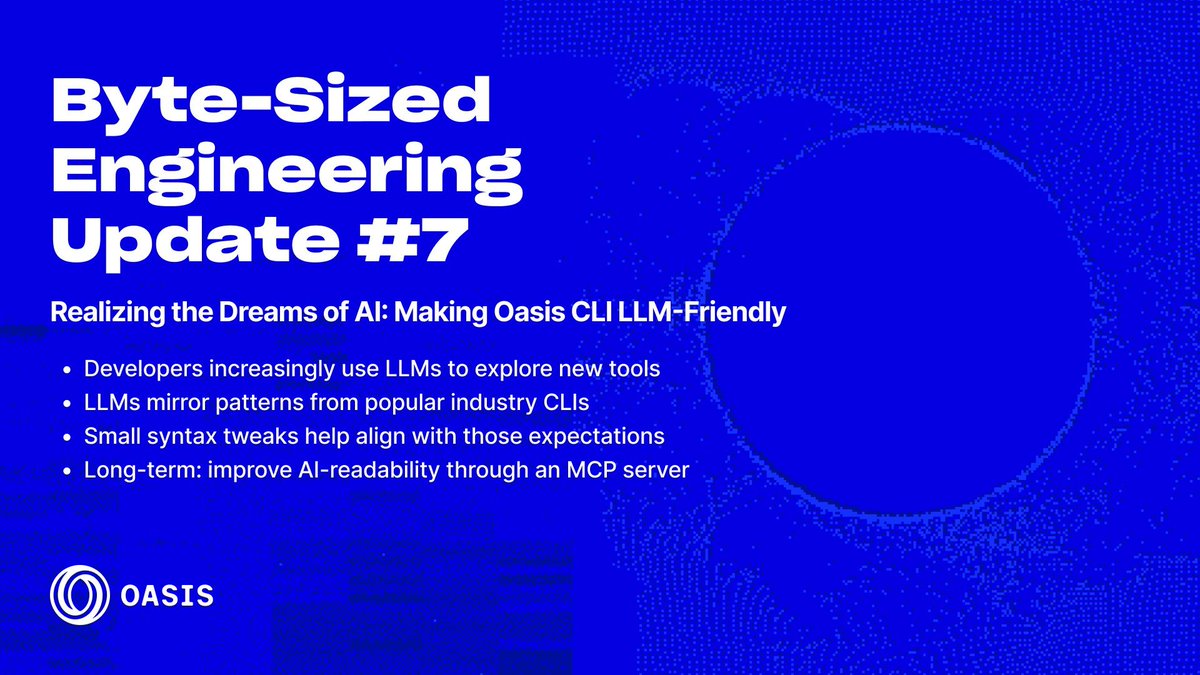 Byte-Sized Engineering Update #7

Realizing the Dreams of AI: Making Oasis CLI LLM-Friendly

• Developers increasingly use LLMs to explore new tools
• LLMs mirror patterns from popular industry CLIs
• Small syntax tweaks help align with those expectations
• Long-term: improve AI-readability through an MCP server

OASIS